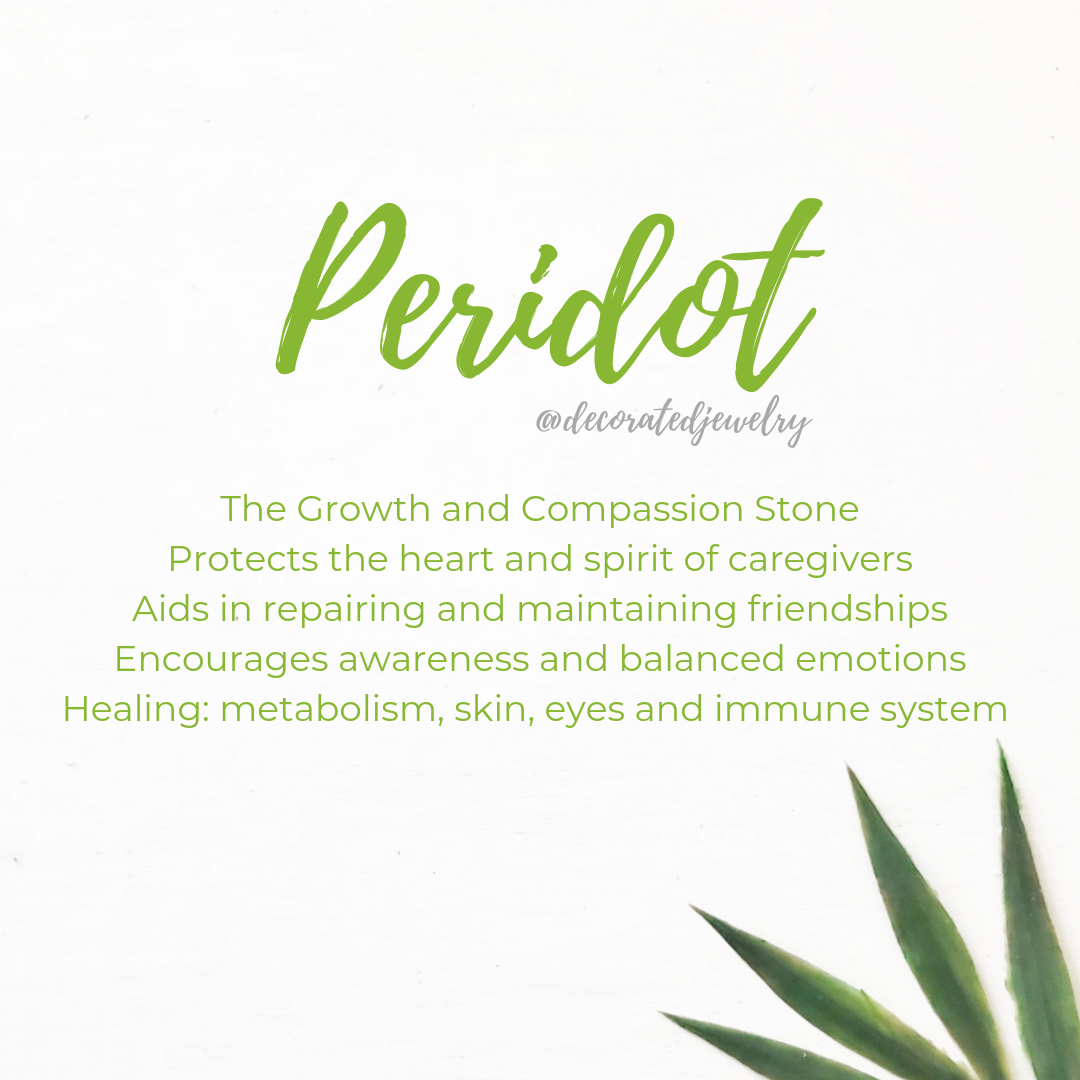 Peridot
@decoratedjewelry

The Growth and Compassion Stone
Protects the heart and spirit of caregivers
Aids in repairing and maintaining friendships
Encourages awareness and balanced emotions
Healing: metabolism, skin, eyes and immune system